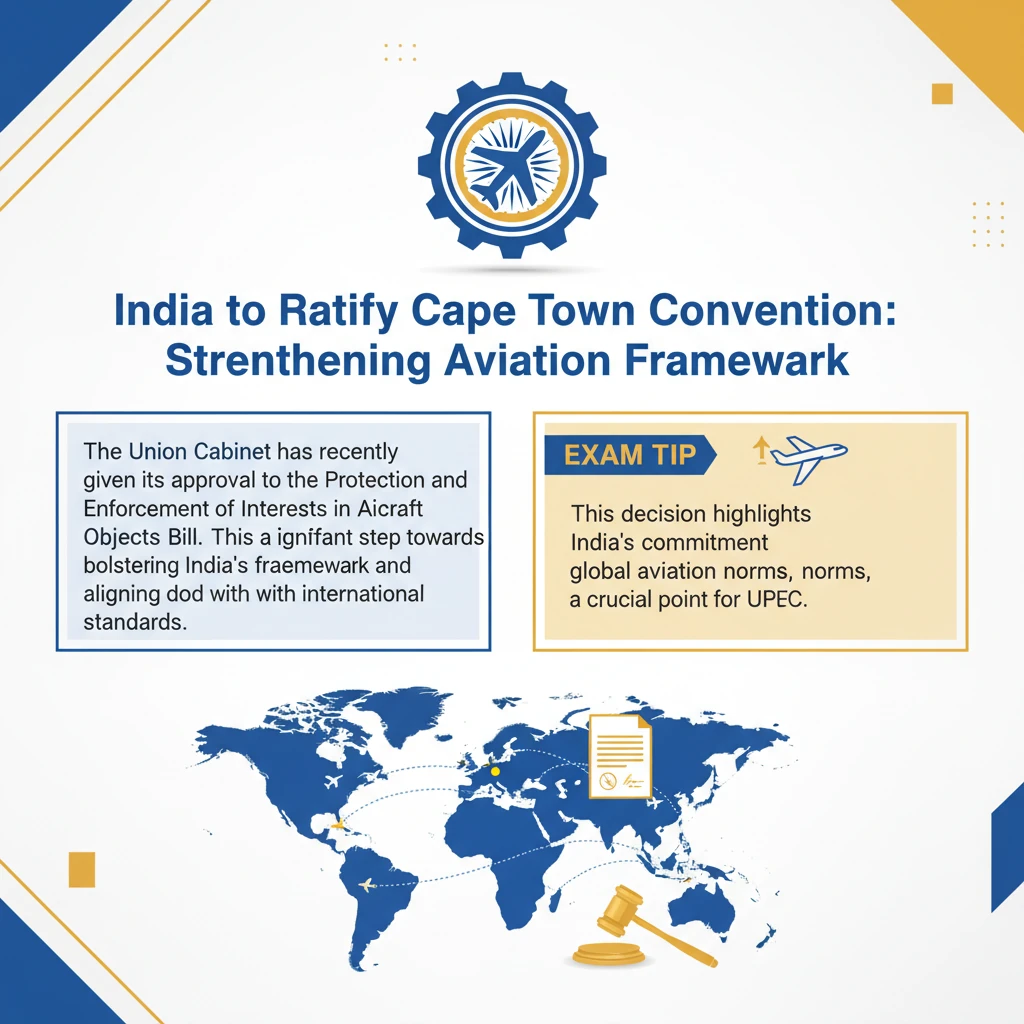 India to Ratify Cape Town Convention: Strenthening Aviation Framewark

The Union Cabinet has recently given its approval to the Protection and Enforcement of Interests in Aicraft Objects Bill. This a ignifant step towards bolstering India's fraemewark and aligning dod with with international standards.

EXAM TIP

This decision highlights India's commitment global aviation norms, norms, a crucial point for UPEC.